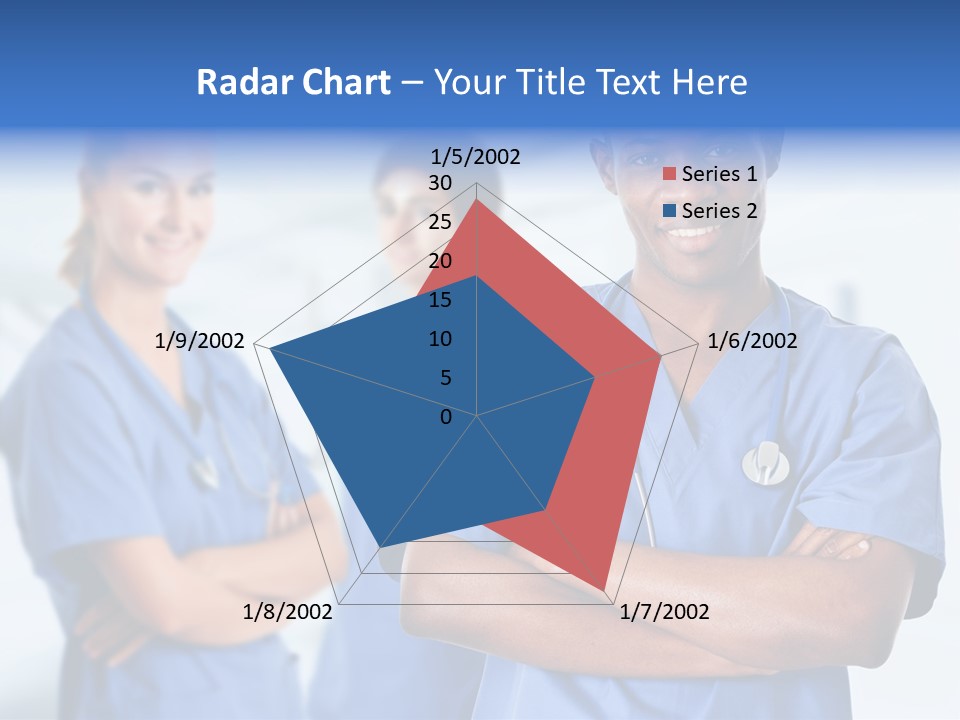 Radar Chart – Your Title Text Here

1/5/2002
30
25
20
15
10
5
0
1/6/2002
1/7/2002
1/8/2002
1/9/2002

Series 1
Series 2